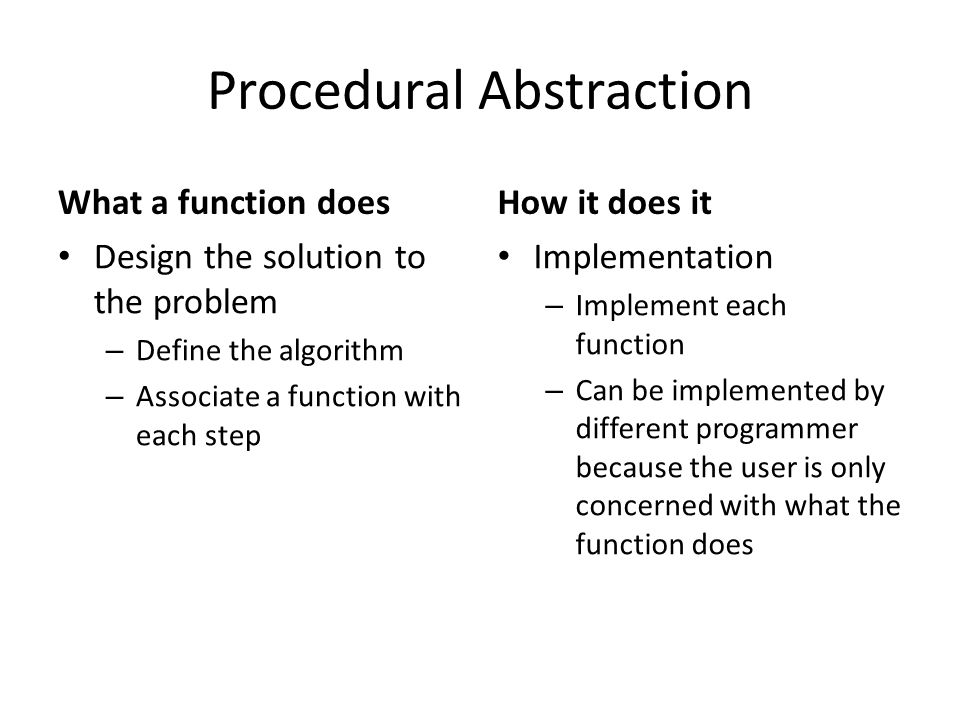 Procedural Abstraction

What a function does

• Design the solution to the problem
– Define the algorithm
– Associate a function with each step

How it does it

• Implementation
– Implement each function
– Can be implemented by different programmer because the user is only concerned with what the function does